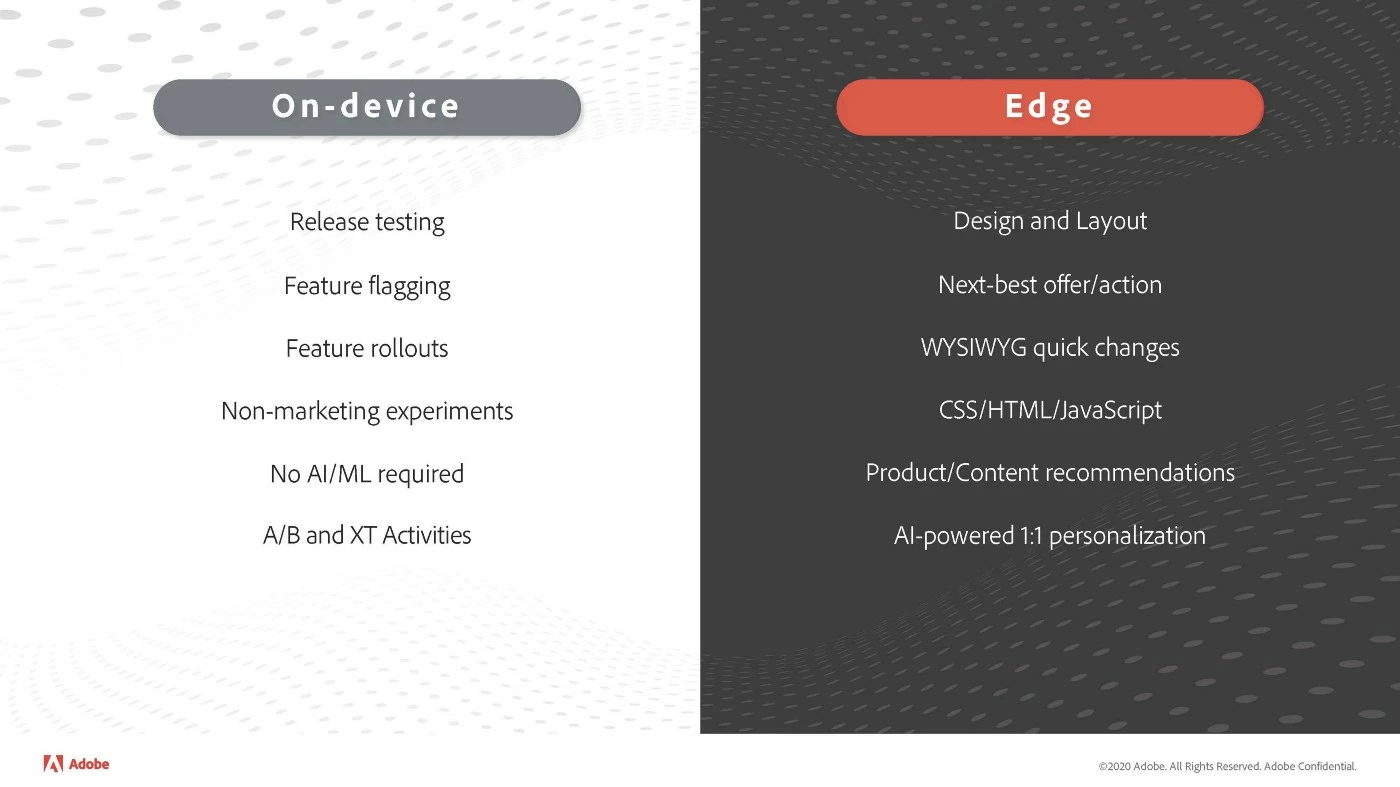 On-device

Release testing

Feature flagging

Feature rollouts

Non-marketing experiments

No AI/ML required

A/B and XT Activities

Edge

Design and Layout

Next-best offer/action

WYSIWYG quick changes

CSS/HTML/JavaScript

Product/Content recommendations

AI-powered 1:1 personalization

Adobe

©2020 Adobe. All Rights Reserved. Adobe Confidential.